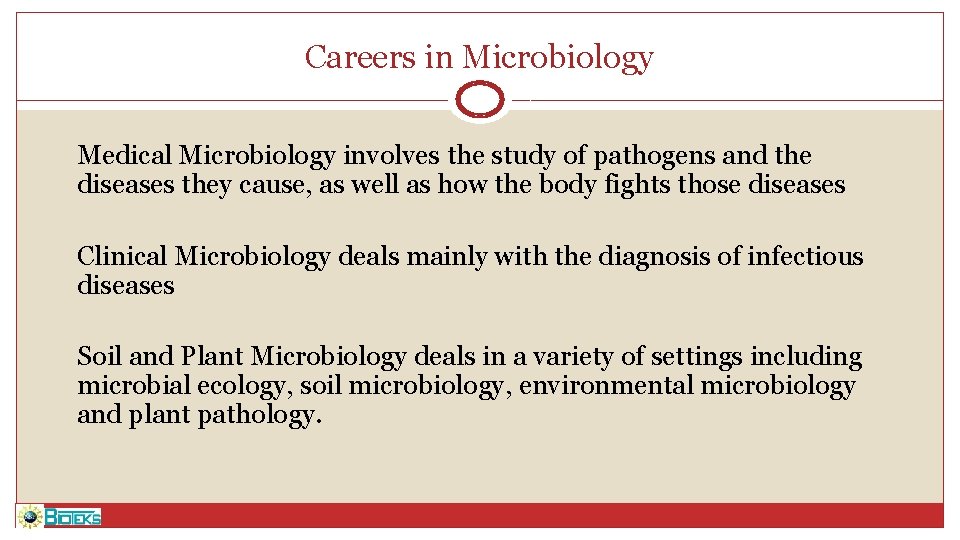 Careers in Microbiology

Medical Microbiology involves the study of pathogens and the diseases they cause, as well as how the body fights those diseases

Clinical Microbiology deals mainly with the diagnosis of infectious diseases

Soil and Plant Microbiology deals in a variety of settings including microbial ecology, soil microbiology, environmental microbiology and plant pathology.

BIOTEKS